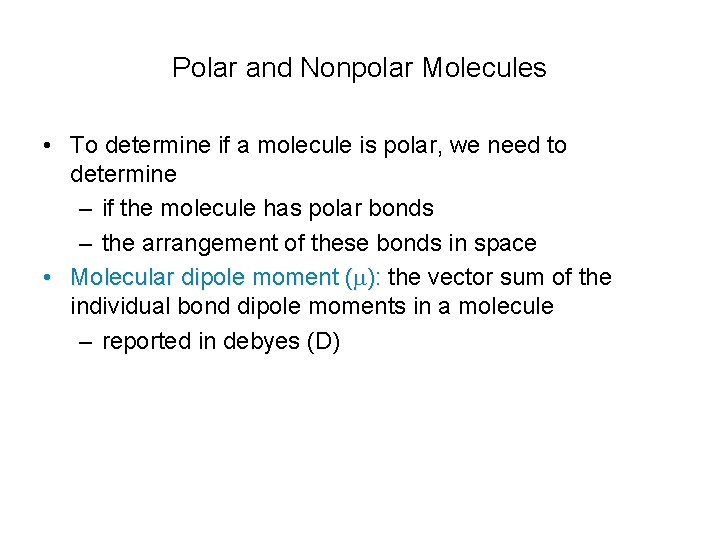 Polar and Nonpolar Molecules

• To determine if a molecule is polar, we need to determine

– if the molecule has polar bonds

– the arrangement of these bonds in space

• Molecular dipole moment ($\mu$): the vector sum of the individual bond dipole moments in a molecule

– reported in debyes (D)